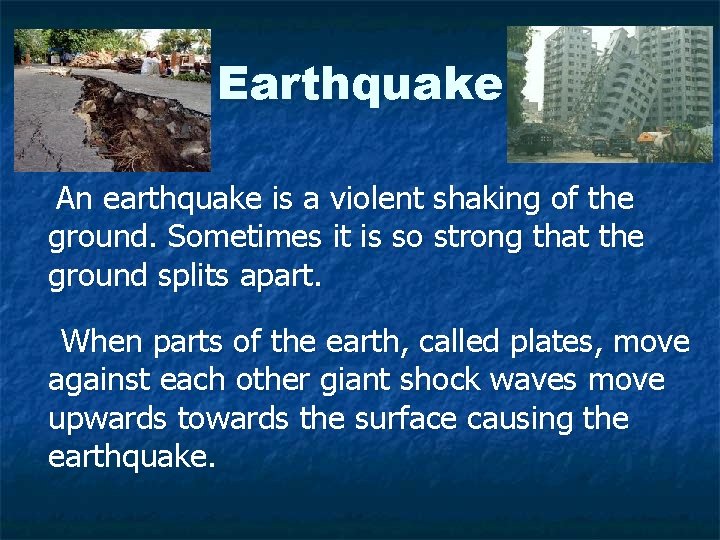 Earthquake

An earthquake is a violent shaking of the ground. Sometimes it is so strong that the ground splits apart.

When parts of the earth, called plates, move against each other giant shock waves move upwards towards the surface causing the earthquake.